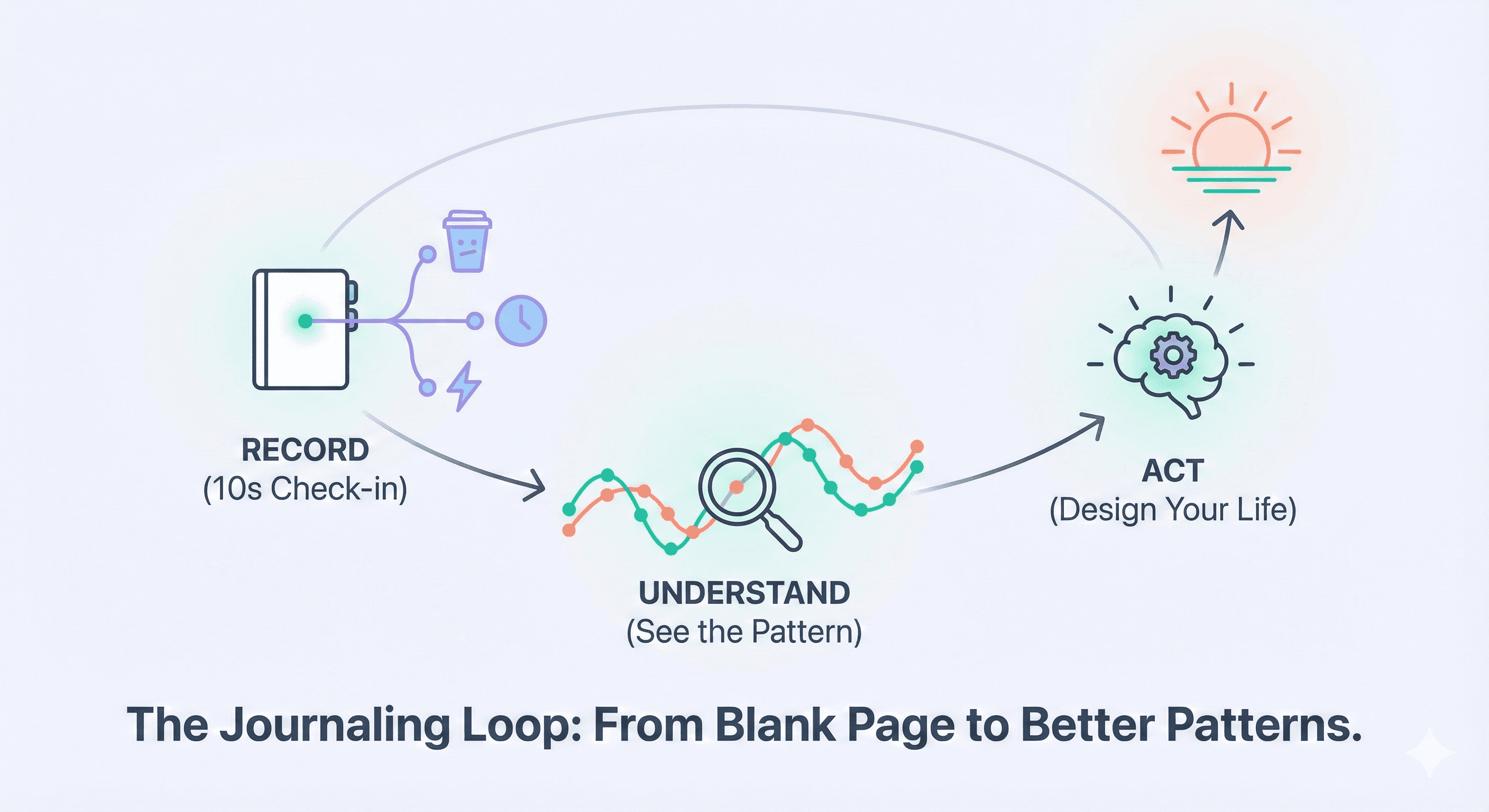 RECORD
(10s Check-in)

UNDERSTAND
(See the Pattern)

ACT
(Design Your Life)

The Journaling Loop: From Blank Page to Better Patterns.